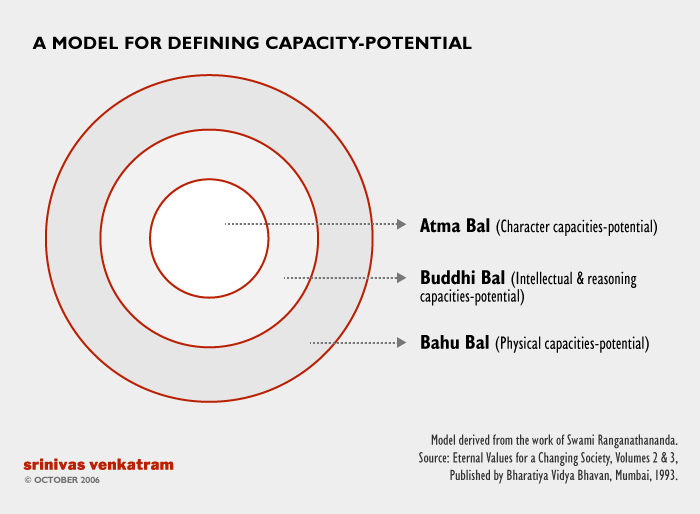 A MODEL FOR DEFINING CAPACITY-POTENTIAL

Atma Bal (Character capacities-potential)

Buddhi Bal (Intellectual & reasoning capacities-potential)

Bahu Bal (Physical capacities-potential)

srinivas venkatram
© OCTOBER 2006

Model derived from the work of Swami Ranganathananda.
Source: Eternal Values for a Changing Society, Volumes 2 & 3,
Published by Bharatiya Vidya Bhavan, Mumbai, 1993.